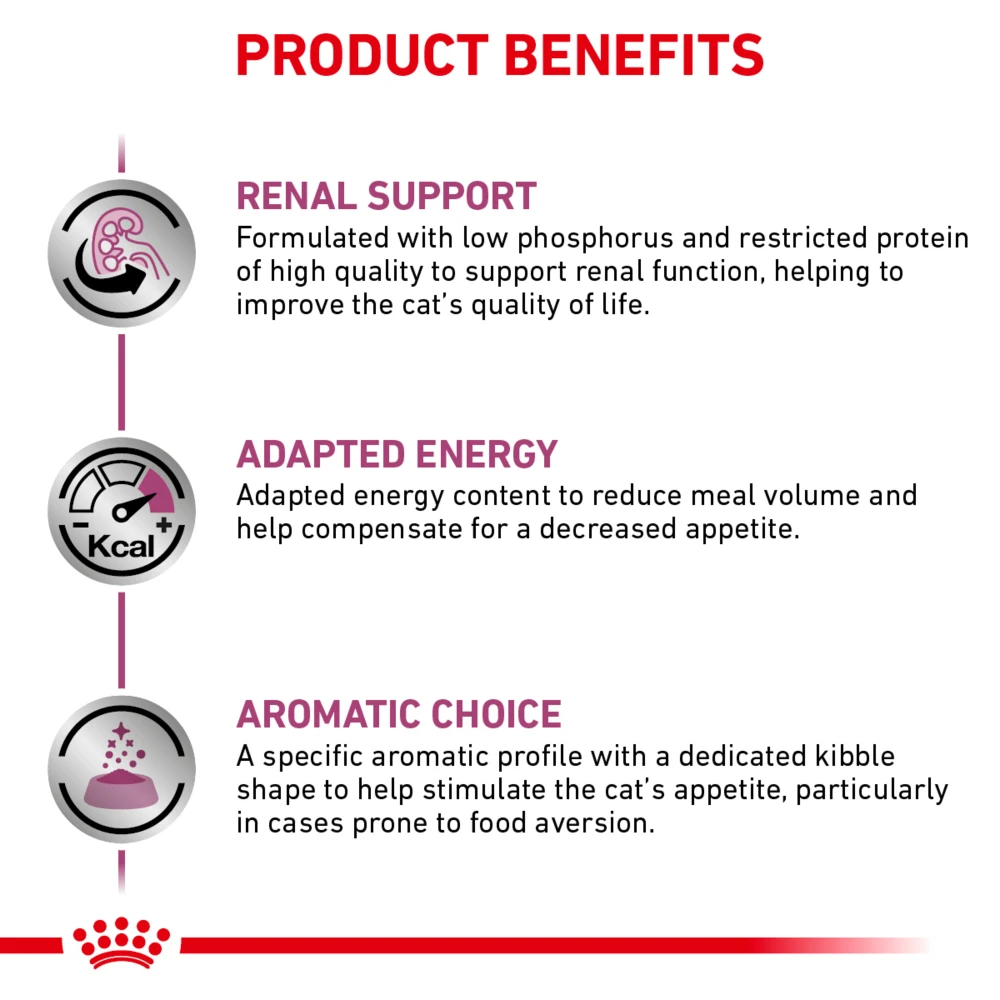 PRODUCT BENEFITS

RENAL SUPPORT
Formulated with low phosphorus and restricted protein of high quality to support renal function, helping to improve the cat's quality of life.

- Kcal +

ADAPTED ENERGY
Adapted energy content to reduce meal volume and help compensate for a decreased appetite.

AROMATIC CHOICE
A specific aromatic profile with a dedicated kibble shape to help stimulate the cat's appetite, particularly in cases prone to food aversion.